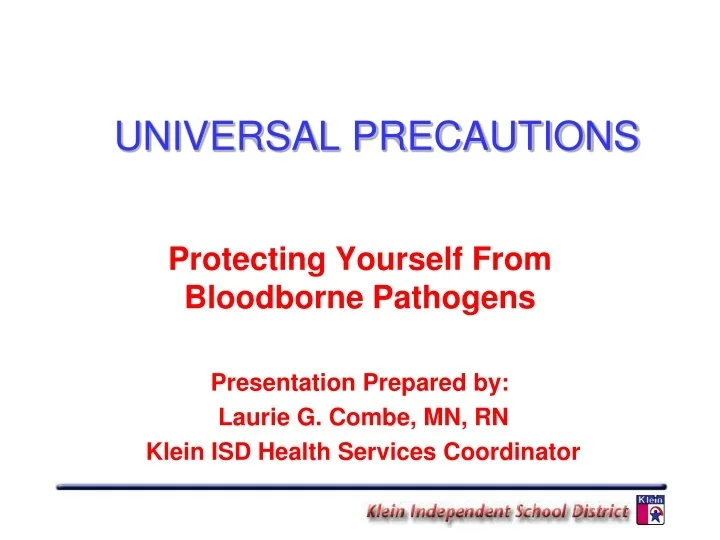 UNIVERSAL PRECAUTIONS

Protecting Yourself From Bloodborne Pathogens

Presentation Prepared by:
Laurie G. Combe, MN, RN
Klein ISD Health Services Coordinator

Klein Independent School District

Klein